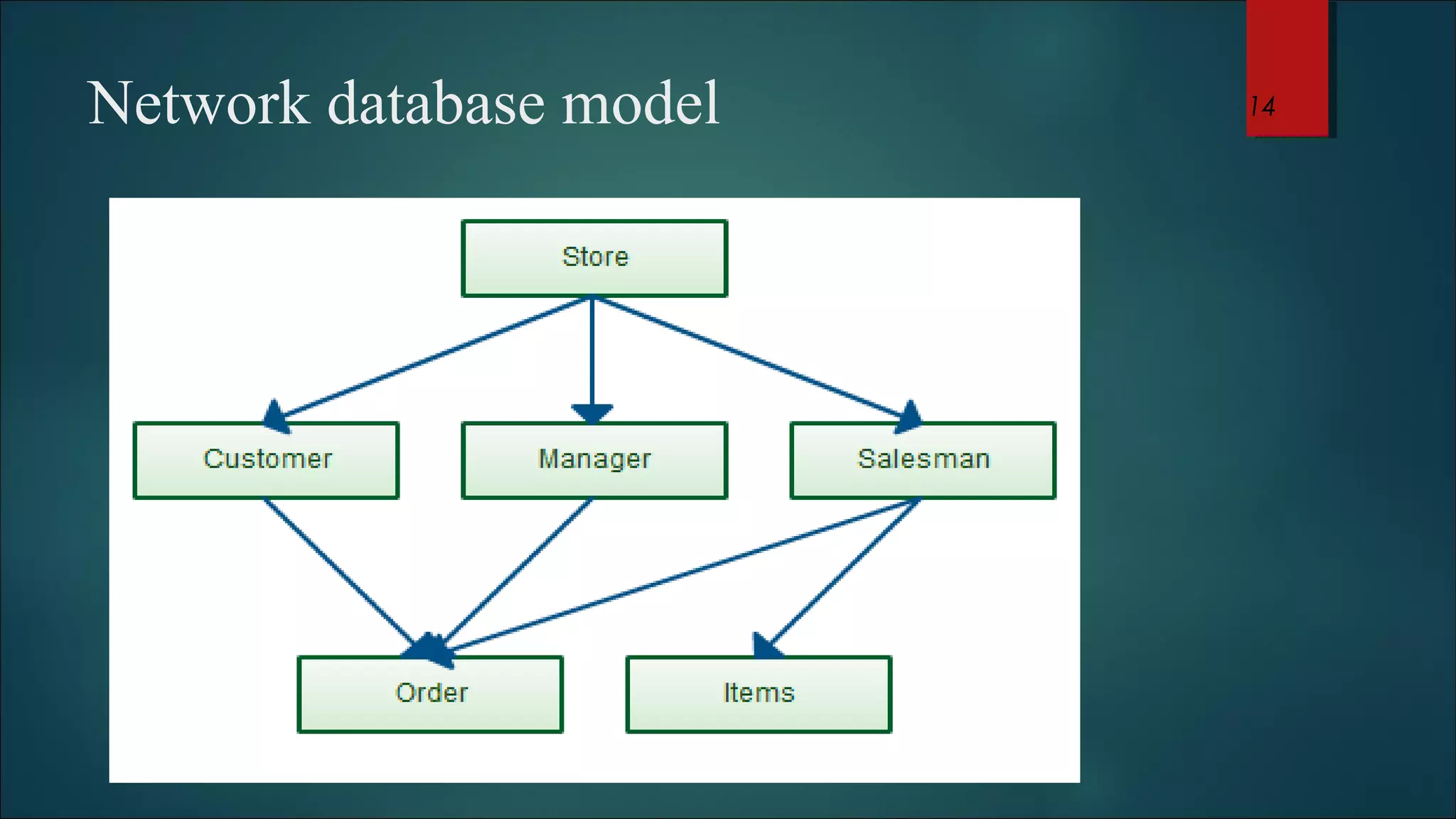 Network database model

14

Store

Customer

Manager

Salesman

Order

Items